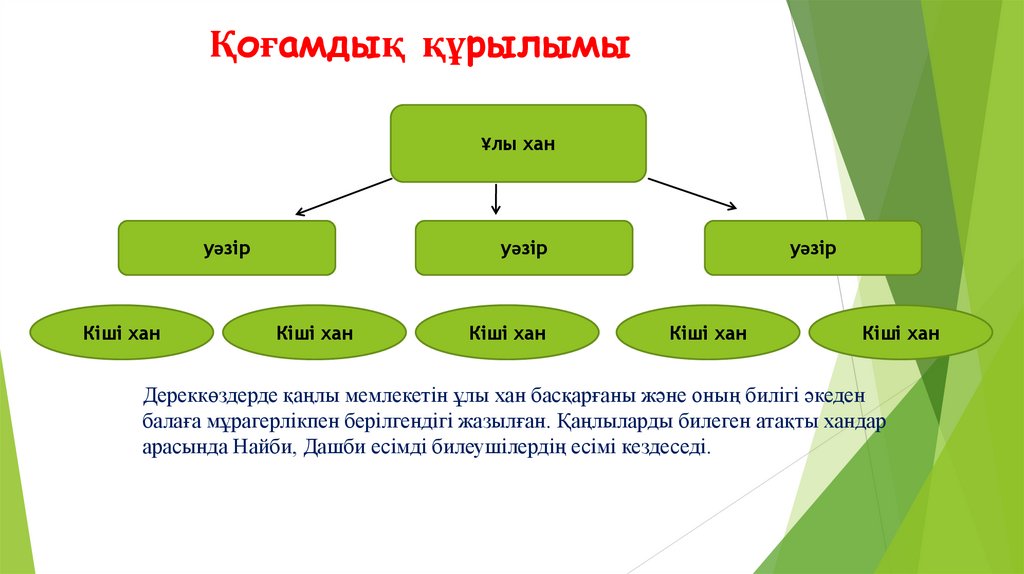 Қоғамдық құрылымы

Ұлы хан

уәзір

уәзір

уәзір

Кіші хан

Кіші хан

Кіші хан

Кіші хан

Кіші хан

Дереккөздерде қаңлы мемлекетін ұлы хан басқарғаны және оның билігі әкеден балаға мұрагерлікпен берілгендігі жазылған. Қаңлыларды билеген атақты хандар арасында Найби, Дашби есімді билеушілердің есімі кездеседі.